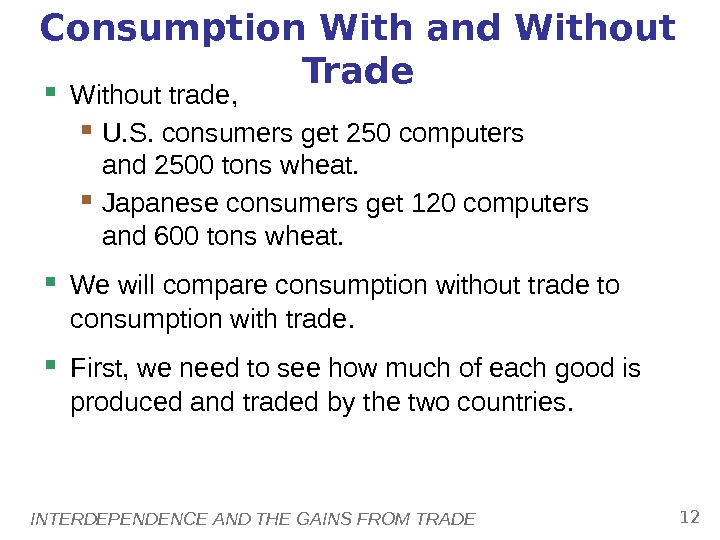 Consumption With and Without Trade

Without trade,

U.S. consumers get 250 computers and 2500 tons wheat.

Japanese consumers get 120 computers and 600 tons wheat.

We will compare consumption without trade to consumption with trade.

First, we need to see how much of each good is produced and traded by the two countries.

INTERDEPENDENCE AND THE GAINS FROM TRADE

12